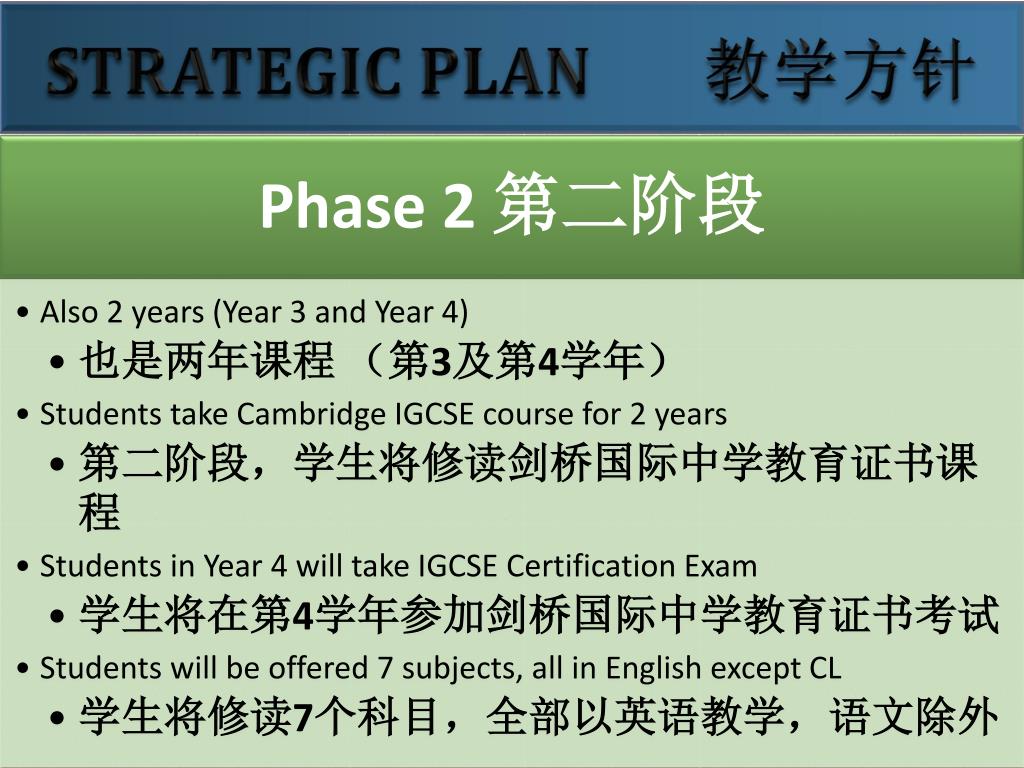 STRATEGIC PLAN 教学方针

Phase 2 第二阶段

• Also 2 years (Year 3 and Year 4)
• 也是两年课程 （第3及第4学年）
• Students take Cambridge IGCSE course for 2 years
• 第二阶段，学生将修读剑桥国际中学教育证书课程
• Students in Year 4 will take IGCSE Certification Exam
• 学生将在第4学年参加剑桥国际中学教育证书考试
• Students will be offered 7 subjects, all in English except CL
• 学生将修读7个科目，全部以英语教学，语文除外